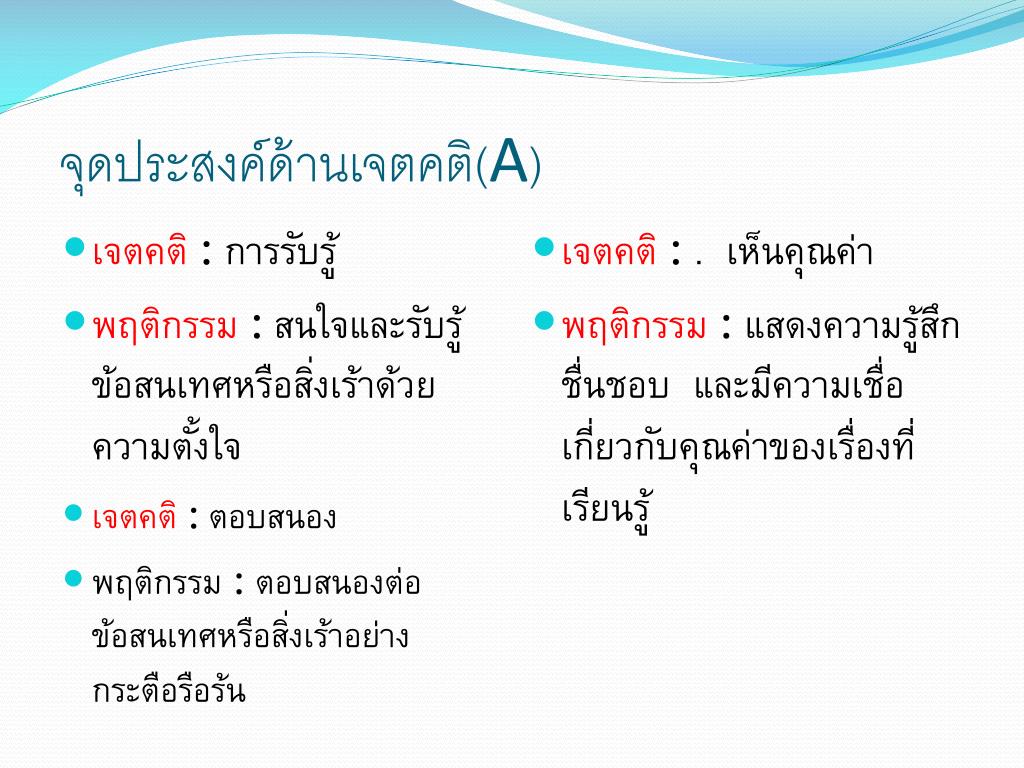 จุดประสงค์ด้านเจตคติ(A)

- เจตคติ : การรับรู้
- พฤติกรรม : สนใจและรับรู้ข้อสนเทศหรือสิ่งเร้าด้วยความตั้งใจ
- เจตคติ : ตอบสนอง
- พฤติกรรม : ตอบสนองต่อข้อสนเทศหรือสิ่งเร้าอย่างกระตือรือร้น

- เจตคติ : . เห็นคุณค่า
- พฤติกรรม : แสดงความรู้สึกชื่นชอบ และมีความเชื่อเกี่ยวกับคุณค่าของเรื่องที่เรียนรู้